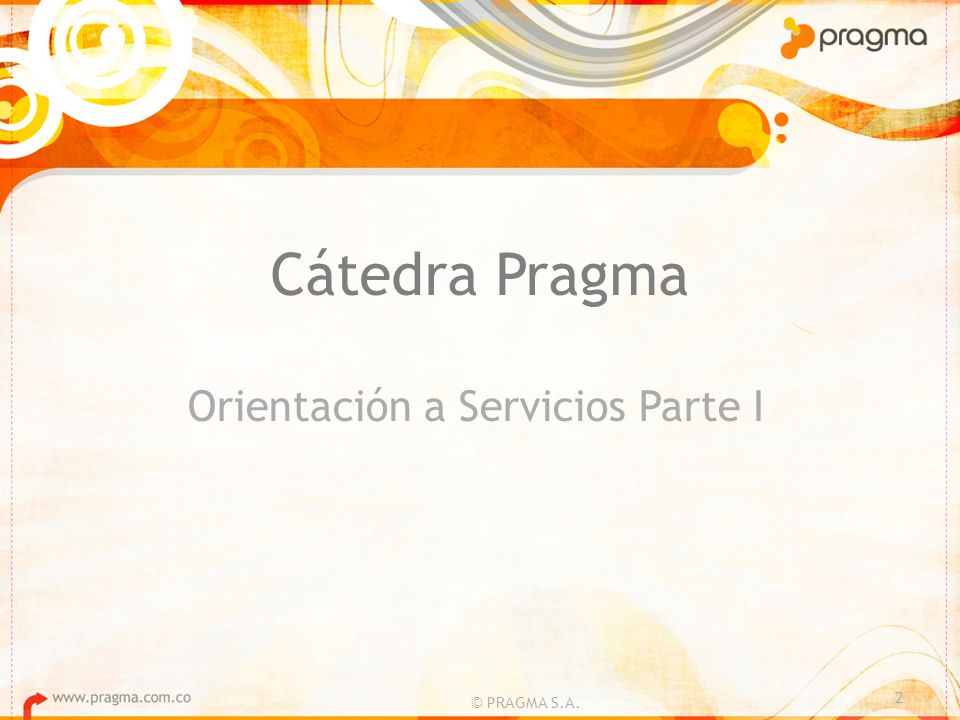 pragma

Cátedra Pragma

Orientación a Servicios Parte I

www.pragma.com.co

© PRAGMA S.A.

2